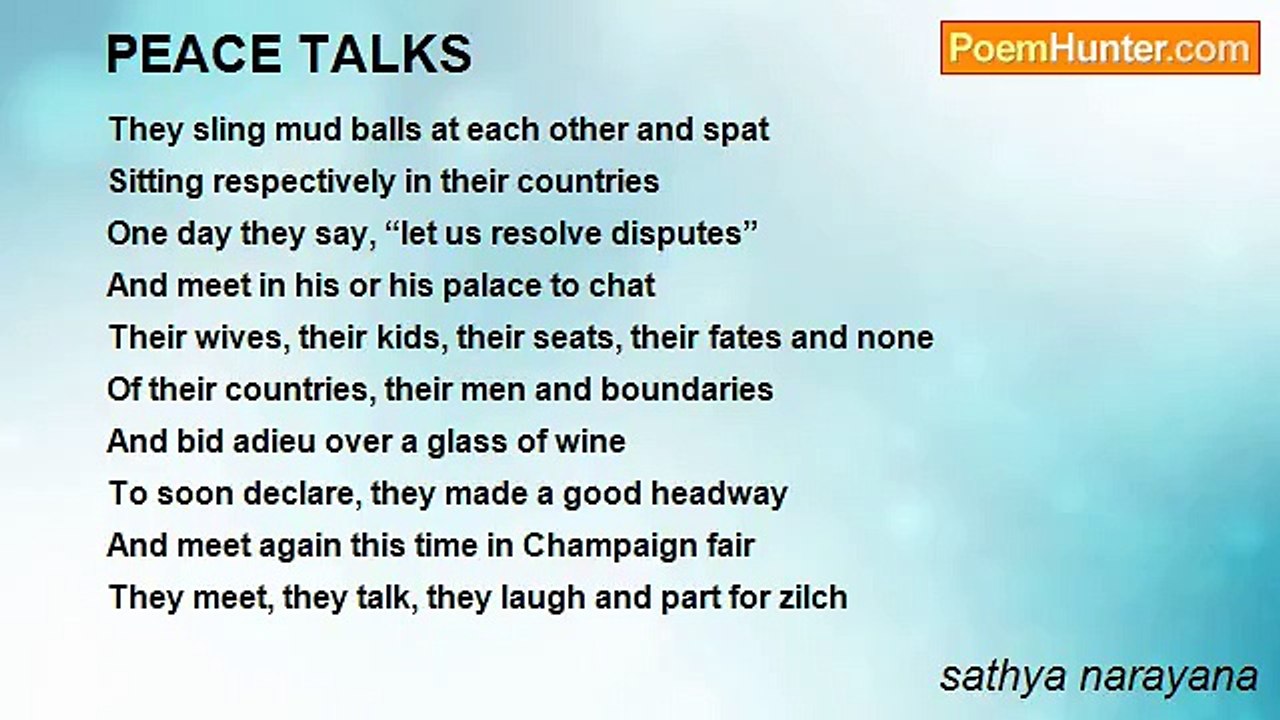 PEACE TALKS

PoemHunter.com

They sling mud balls at each other and spat
Sitting respectively in their countries
One day they say, “let us resolve disputes”
And meet in his or his palace to chat
Their wives, their kids, their seats, their fates and none
Of their countries, their men and boundaries
And bid adieu over a glass of wine
To soon declare, they made a good headway
And meet again this time in Champaign fair
They meet, they talk, they laugh and part for zilch

sathya narayana